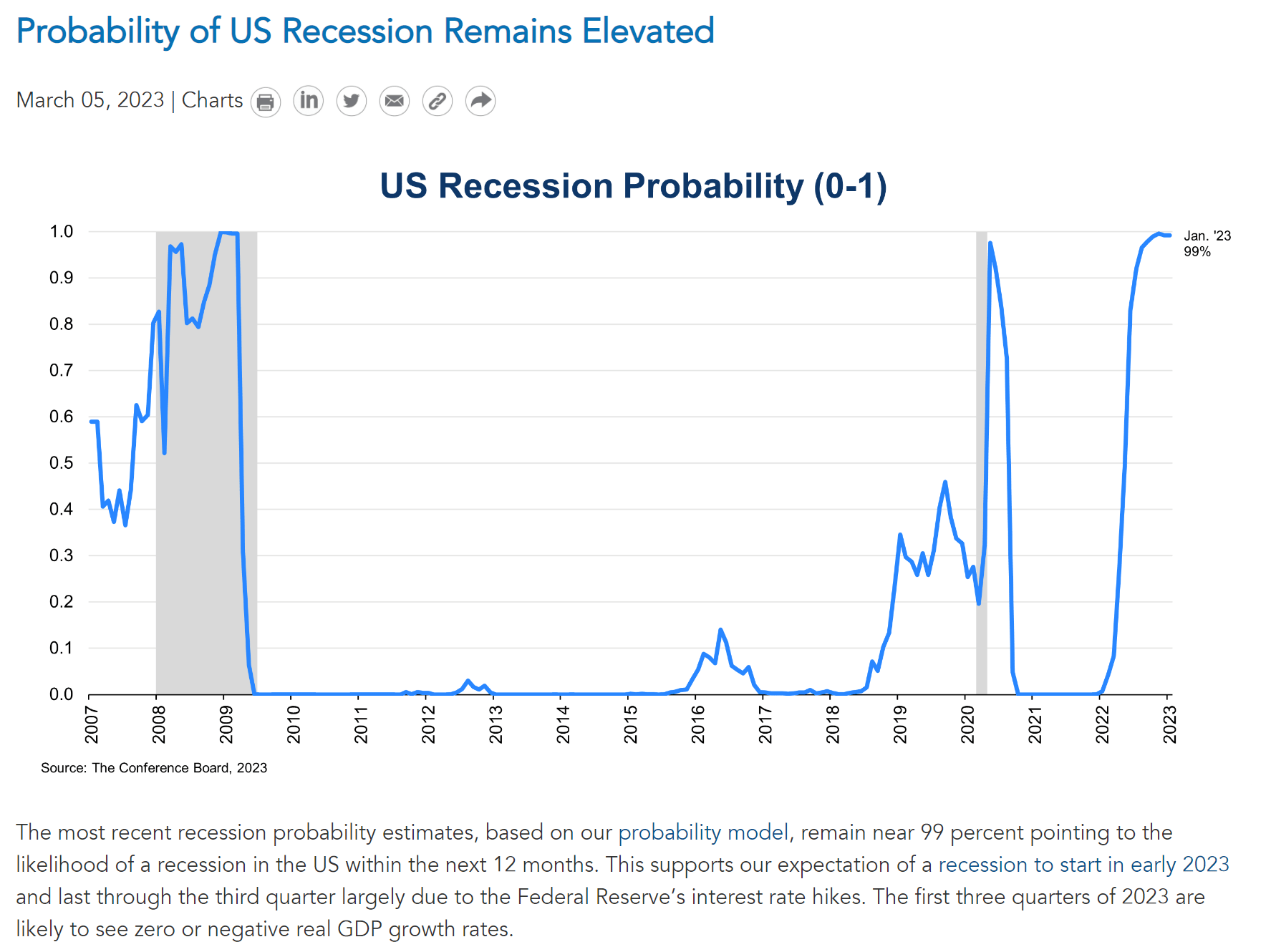 Probability of US Recession Remains Elevated

March 05, 2023 | Charts

US Recession Probability (0-1)

1.0
0.9
0.8
0.7
0.6
0.5
0.4
0.3
0.2
0.1
0.0

Jan. '23
99%

2007
2008
2009
2010
2011
2012
2013
2014
2015
2016
2017
2018
2019
2020
2021
2022
2023

Source: The Conference Board, 2023

The most recent recession probability estimates, based on our probability model, remain near 99 percent pointing to the likelihood of a recession in the US within the next 12 months. This supports our expectation of a recession to start in early 2023 and last through the third quarter largely due to the Federal Reserve's interest rate hikes. The first three quarters of 2023 are likely to see zero or negative real GDP growth rates.